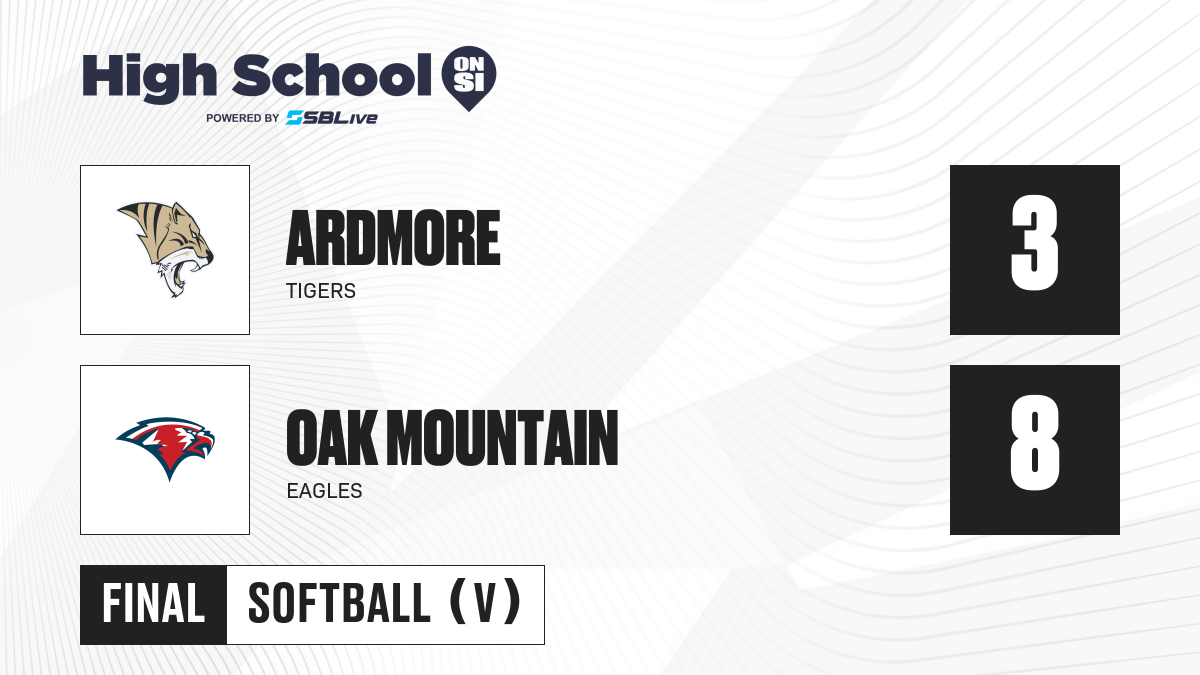 High School ON SI
POWERED BY SBLive

ARDMORE
TIGERS
3

OAK MOUNTAIN
EAGLES
8

FINAL SOFTBALL (V)